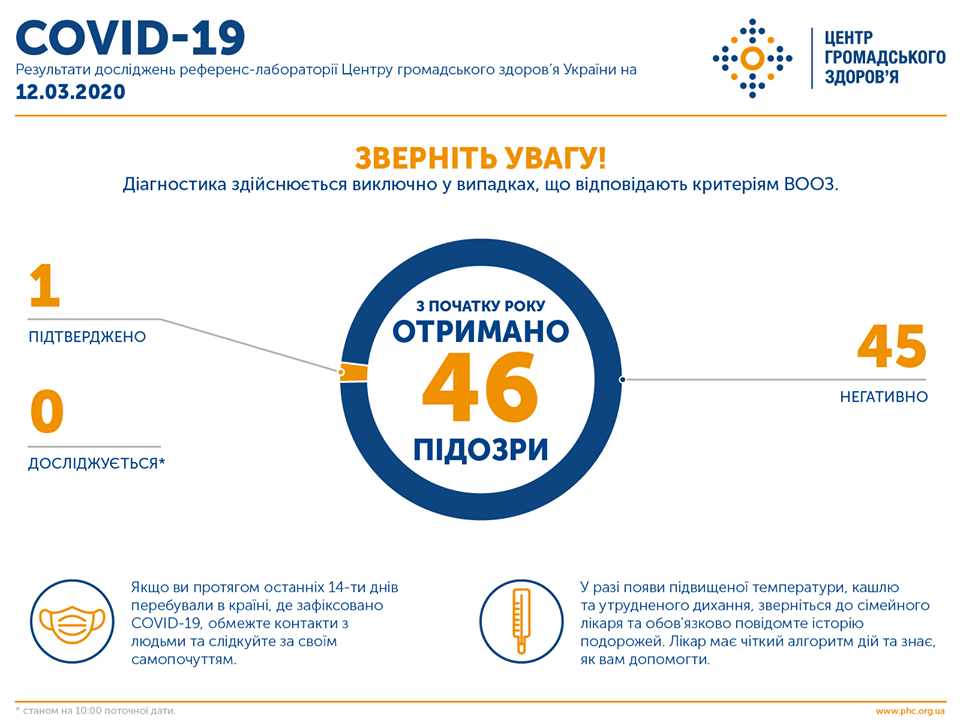 COVID-19
Результати досліджень референс-лабораторії Центру громадського здоров'я України на
12.03.2020

ЦЕНТР ГРОМАДСЬКОГО ЗДОРОВ'Я

ЗВЕРНІТЬ УВАГУ!
Діагностика здійснюється виключно у випадках, що відповідають критеріям ВООЗ.

1
ПІДТВЕРДЖЕНО

0
ДОСЛІДЖУЄТЬСЯ*

З ПОЧАТКУ РОКУ
ОТРИМАНО
46
ПІДОЗРИ

45
НЕГАТИВНО

Якщо ви протягом останніх 14-ти днів перебували в країні, де зафіксовано COVID-19, обмежте контакти з людьми та слідкуйте за своїм самопочуттям.

У разі появи підвищеної температури, кашлю та утрудненого дихання, зверніться до сімейного лікаря та обов'язково повідомте історію подорожей. Лікар має чіткий алгоритм дій та знає, як вам допомогти.

* станом на 10:00 поточної дати.

www.phc.org.ua